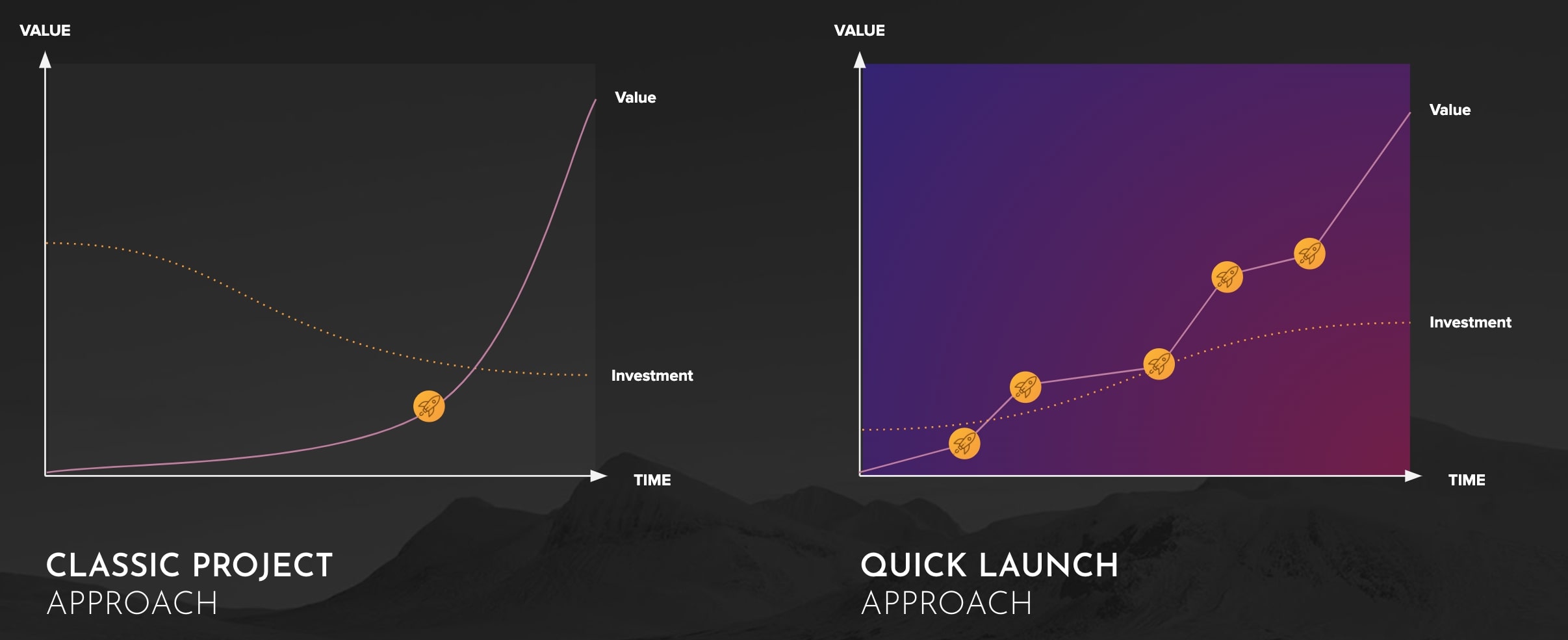 VALUE

Value

Investment

TIME

CLASSIC PROJECT
APPROACH

VALUE

Value

Investment

TIME

QUICK LAUNCH
APPROACH